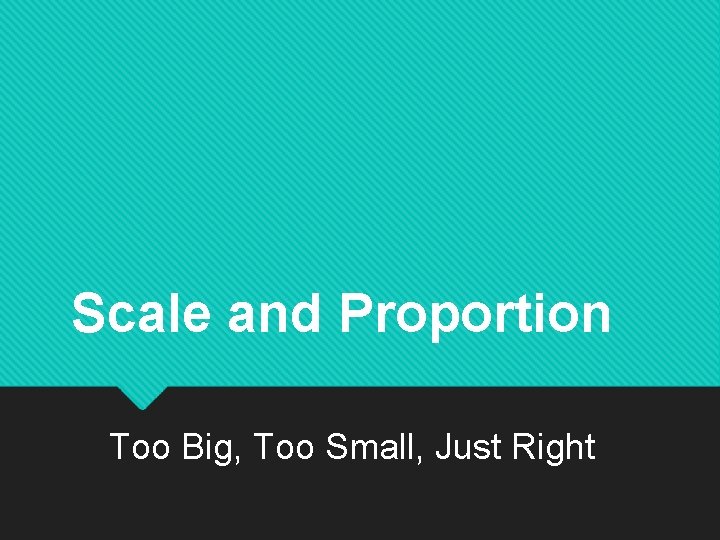 Scale and Proportion

Too Big, Too Small, Just Right